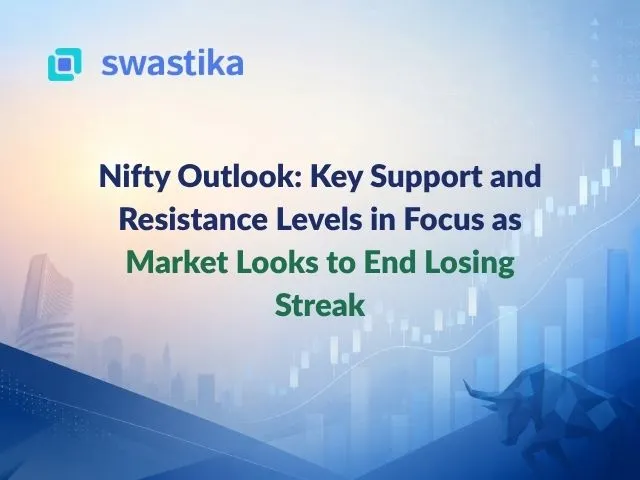 swastika

Nifty Outlook: Key Support and Resistance Levels in Focus as Market Looks to End Losing Streak